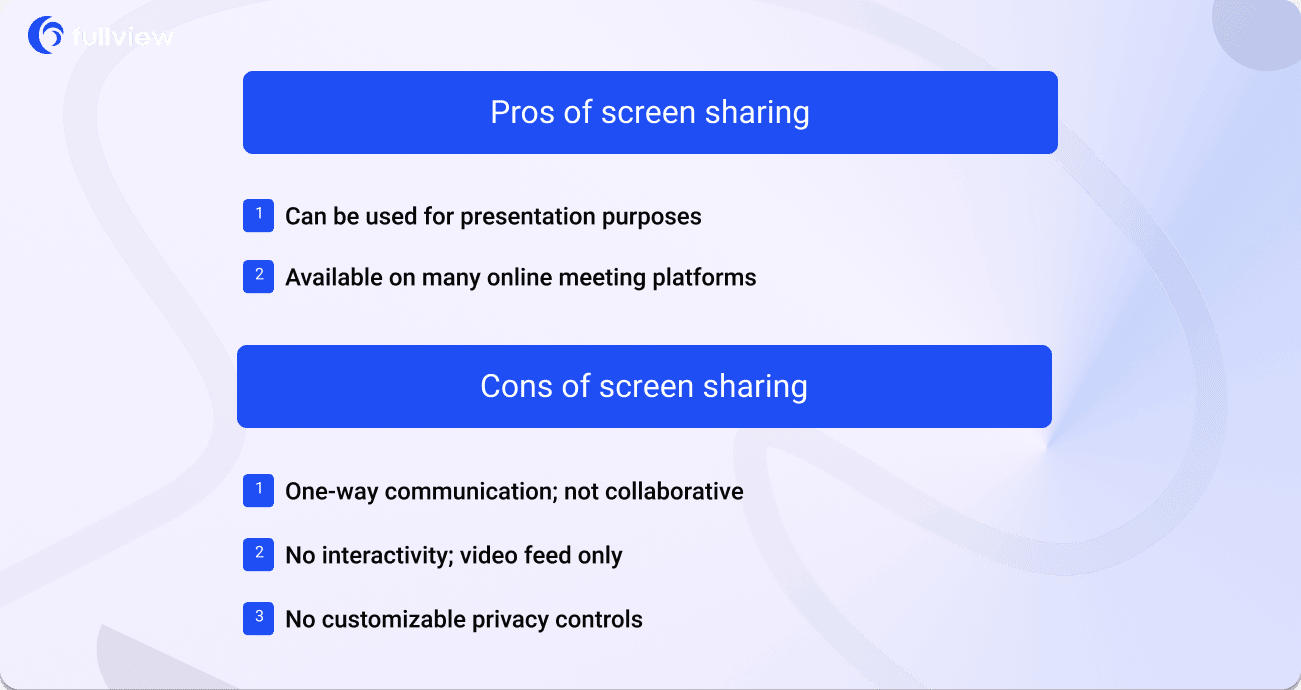 fullview

Pros of screen sharing

1 Can be used for presentation purposes

2 Available on many online meeting platforms

Cons of screen sharing

1 One-way communication; not collaborative

2 No interactivity; video feed only

3 No customizable privacy controls